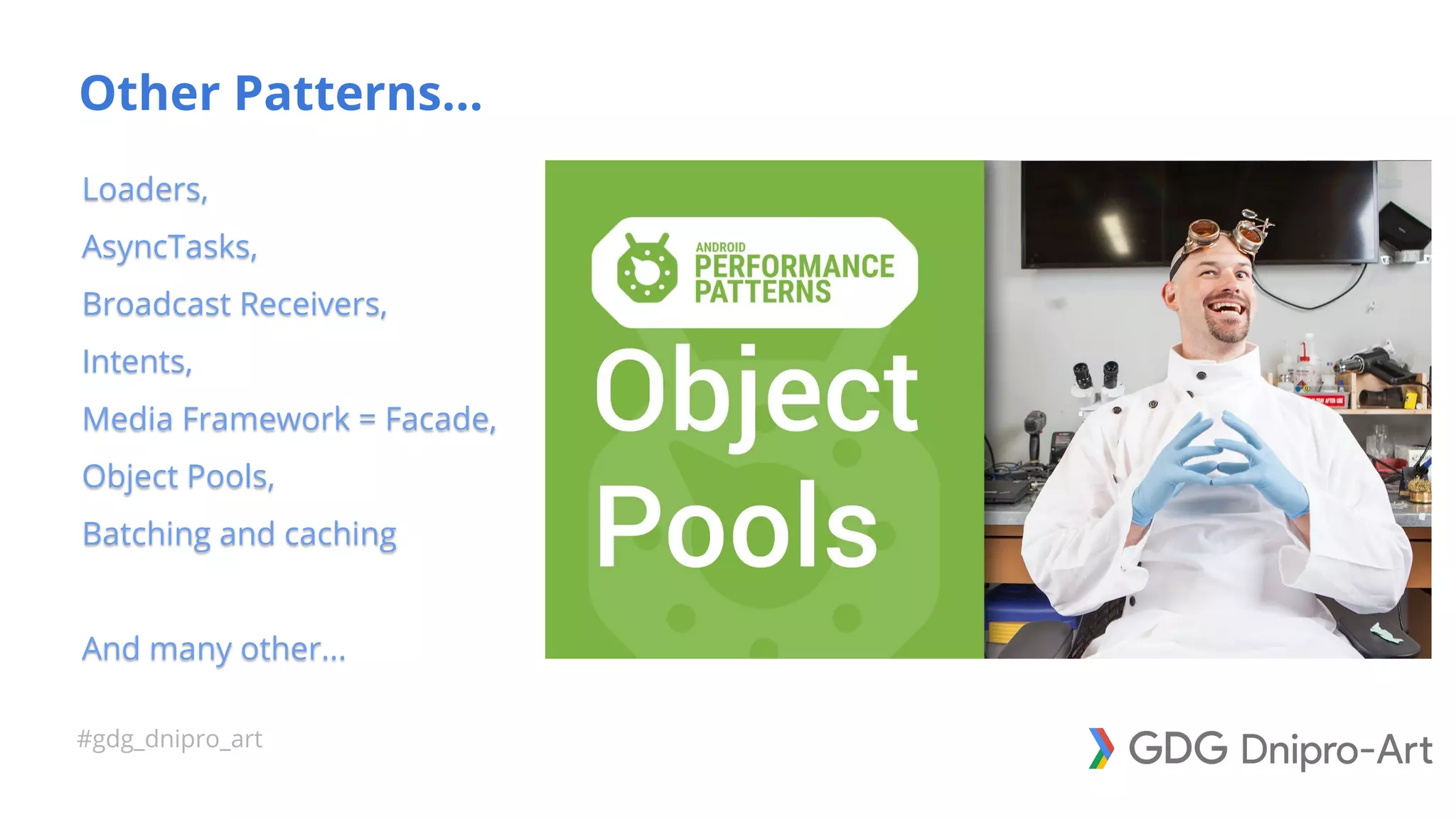 Other Patterns...

Loaders,

AsyncTasks,

Broadcast Receivers,

Intents,

Media Framework = Facade,

Object Pools,

Batching and caching

And many other...

ANDROID PERFORMANCE PATTERNS

Object Pools

#gdg_dnipro_art

GDG Dnipro-Art